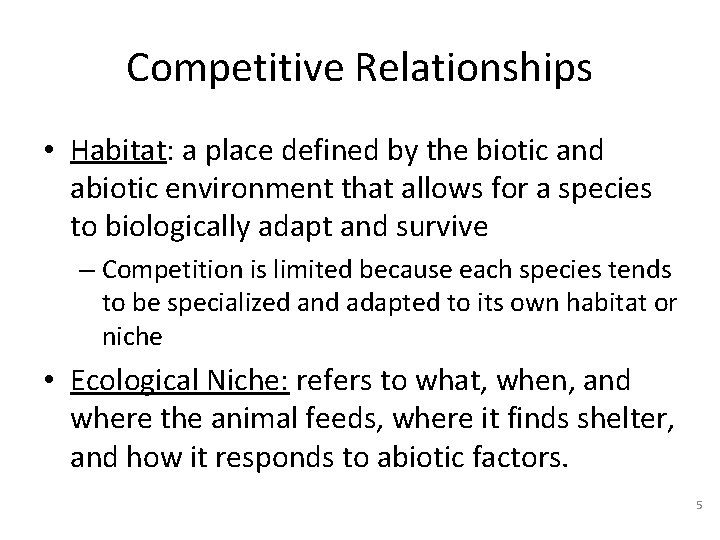 Competitive Relationships

• Habitat: a place defined by the biotic and abiotic environment that allows for a species to biologically adapt and survive

– Competition is limited because each species tends to be specialized and adapted to its own habitat or niche

• Ecological Niche: refers to what, when, and where the animal feeds, where it finds shelter, and how it responds to abiotic factors.

5